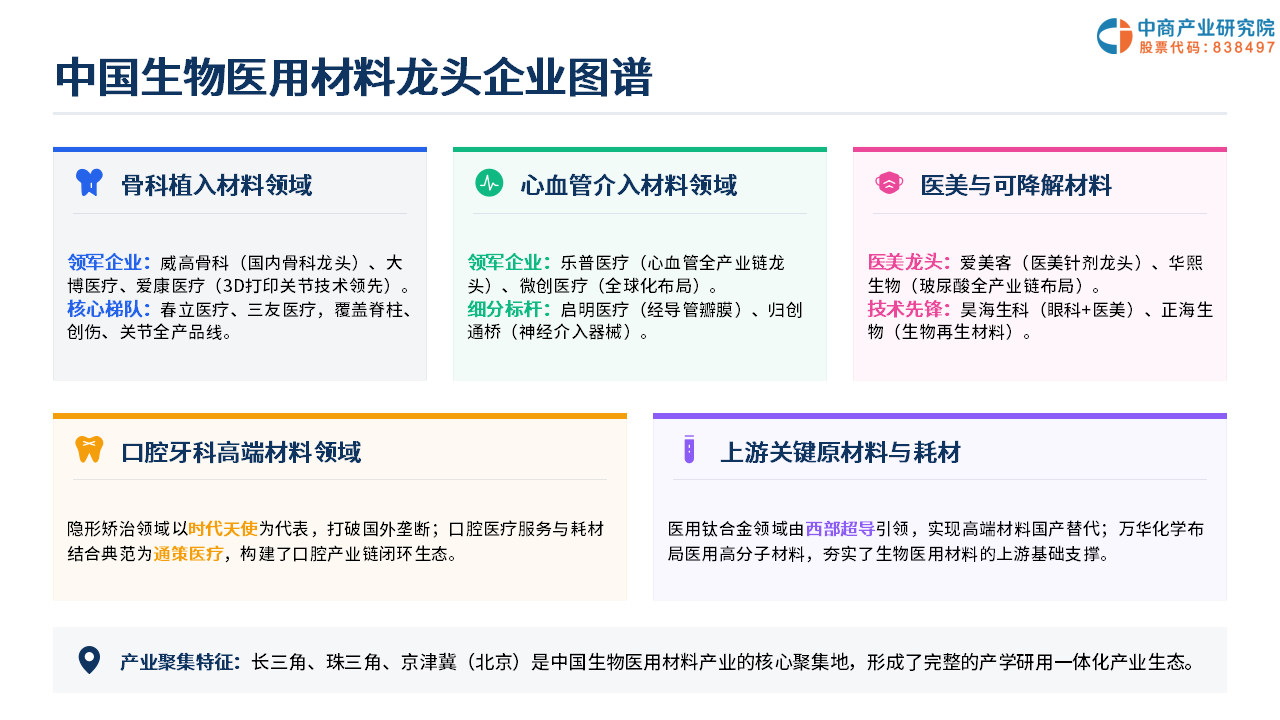 中商产业研究院
股票代码：838497

中国生物医用材料龙头企业图谱

骨科植入材料领域

领军企业：威高骨科（国内骨科龙头）、大博医疗、爱康医疗（3D打印关节技术领先）。
核心梯队：春立医疗、三友医疗，覆盖脊柱、创伤、关节全产品线。

心血管介入材料领域

领军企业：乐普医疗（心血管全产业链龙头）、微创医疗（全球化布局）。
细分标杆：启明医疗（经导管瓣膜）、归创通桥（神经介入器械）。

医美与可降解材料

医美龙头：爱美客（医美针剂龙头）、华熙生物（玻尿酸全产业链布局）。
技术先锋：昊海生科（眼科+医美）、正海生物（生物再生材料）。

口腔牙科高端材料领域

隐形矫治领域以时代天使为代表，打破国外垄断；口腔医疗服务与耗材结合典范为通策医疗，构建了口腔产业链闭环生态。

上游关键原材料与耗材

医用钛合金领域由西部超导引领，实现高端材料国产替代；万华化学布局医用高分子材料，夯实了生物医用材料的上游基础支撑。

产业聚集特征：长三角、珠三角、京津冀（北京）是中国生物医用材料产业的核心聚集地，形成了完整的产学研用一体化产业生态。